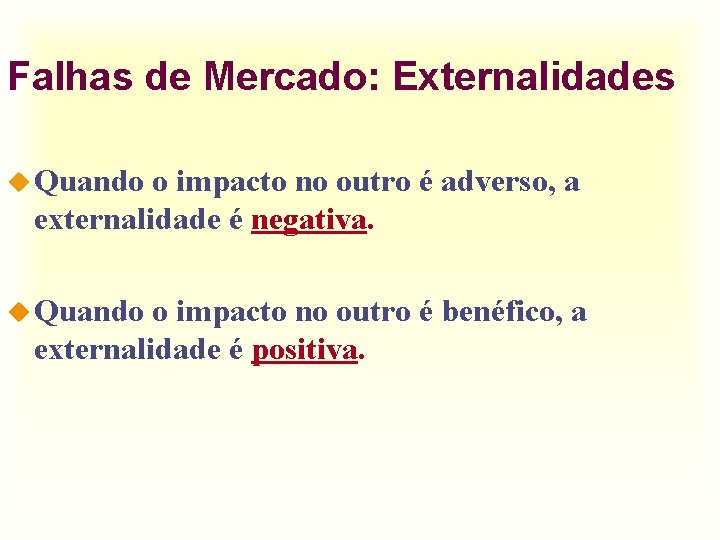 Falhas de Mercado: Externalidades

Quando o impacto no outro é adverso, a externalidade é negativa.

Quando o impacto no outro é benéfico, a externalidade é positiva.